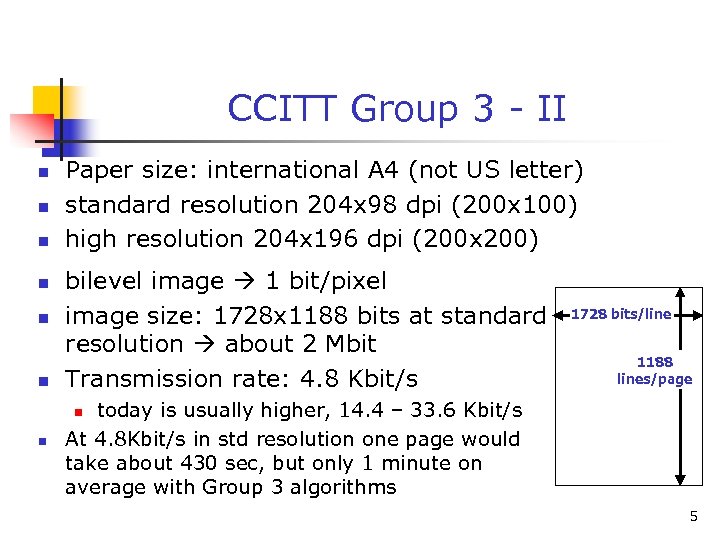 CCITT Group 3 - II

- Paper size: international A4 (not US letter)
- standard resolution 204x98 dpi (200x100)
- high resolution 204x196 dpi (200x200)
- bilevel image → 1 bit/pixel
- image size: 1728x1188 bits at standard resolution → about 2 Mbit
- Transmission rate: 4.8 Kbit/s
  - today is usually higher, 14.4 – 33.6 Kbit/s
- At 4.8Kbit/s in std resolution one page would take about 430 sec, but only 1 minute on average with Group 3 algorithms

1728 bits/line

1188 lines/page

5